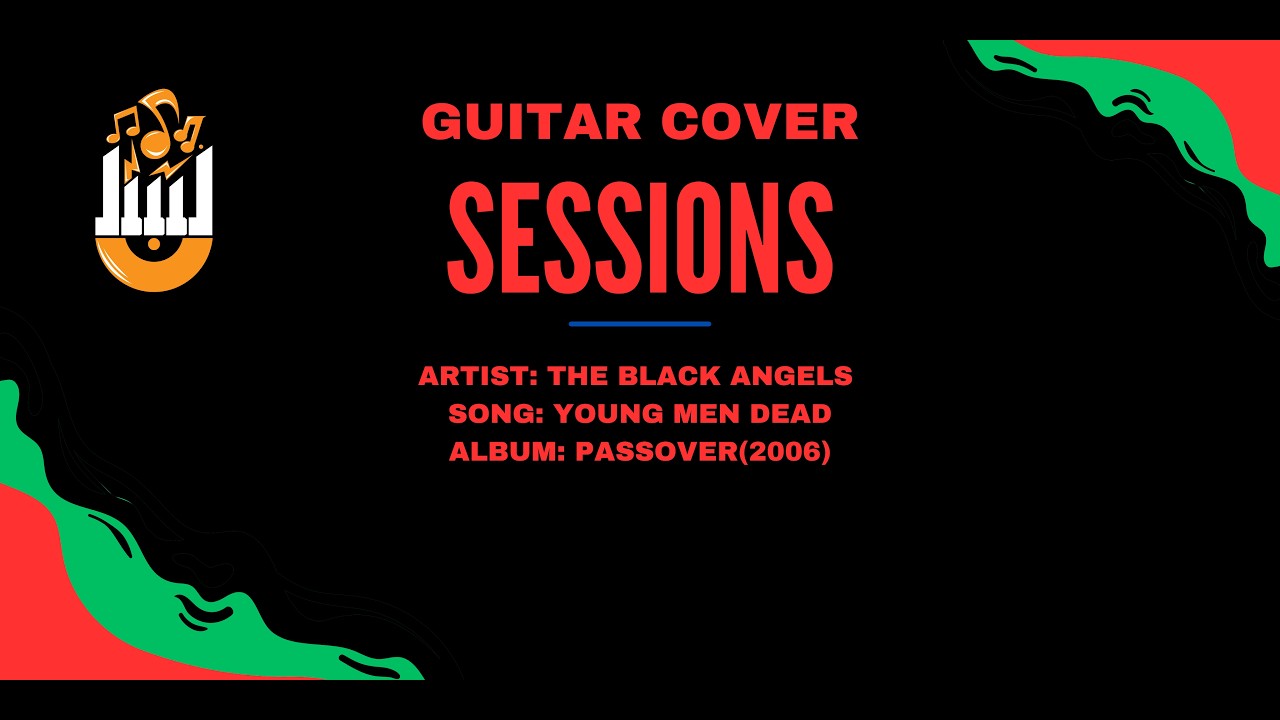 GUITAR COVER
SESSIONS

ARTIST: THE BLACK ANGELS
SONG: YOUNG MEN DEAD
ALBUM: PASSOVER(2006)